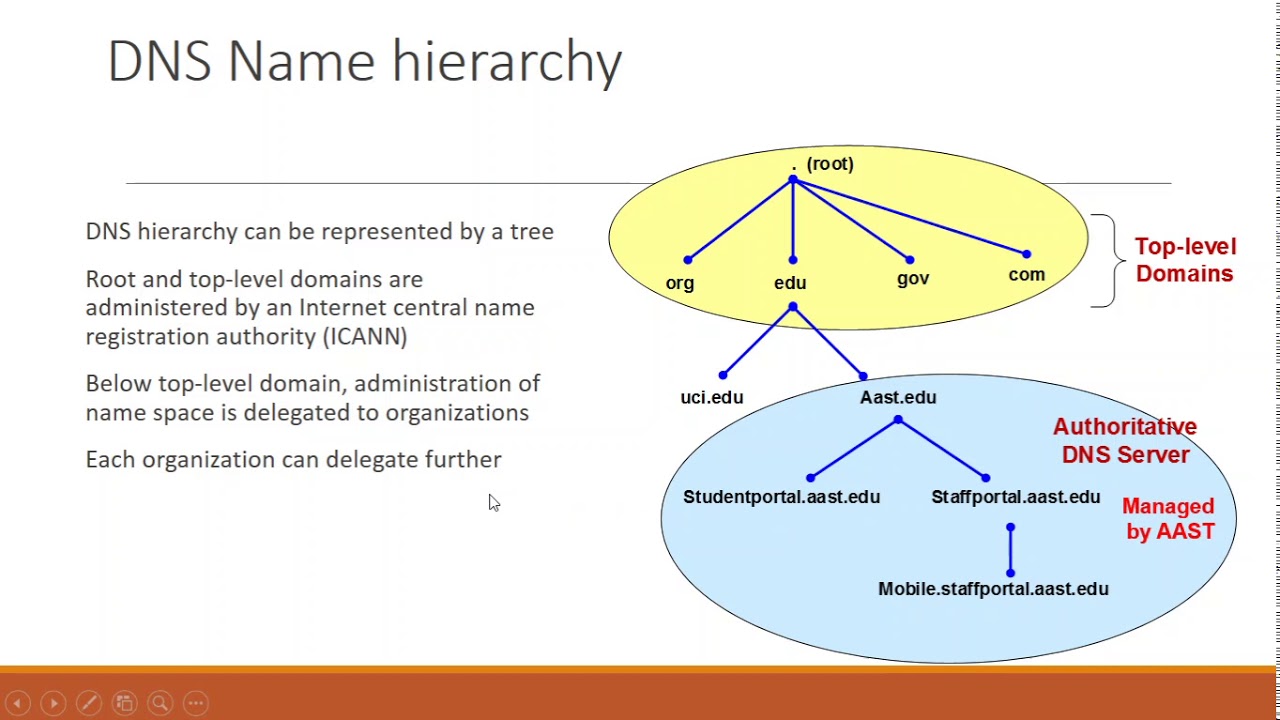 DNS Name hierarchy

DNS hierarchy can be represented by a tree

Root and top-level domains are administered by an Internet central name registration authority (ICANN)

Below top-level domain, administration of name space is delegated to organizations

Each organization can delegate further

. (root)

org
edu
gov
com

Top-level Domains

uci.edu
Aast.edu

Authoritative DNS Server

Studentportal.aast.edu
Staffportal.aast.edu

Managed by AAST

Mobile.staffportal.aast.edu